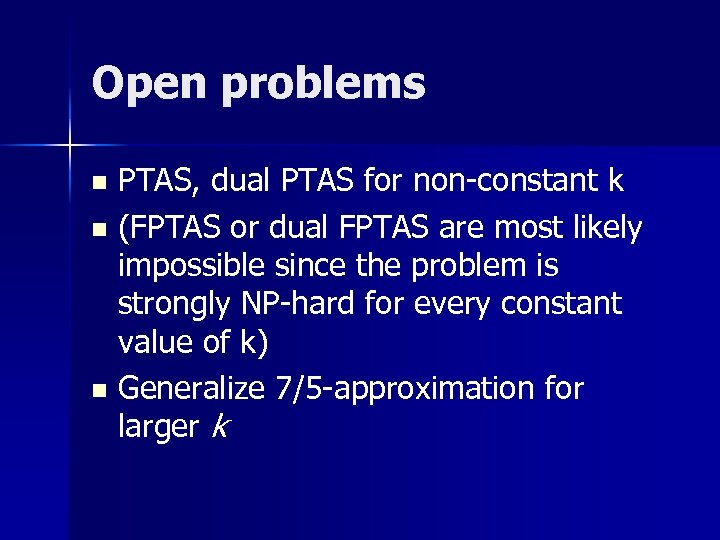 Open problems

- PTAS, dual PTAS for non-constant k
- (FPTAS or dual FPTAS are most likely impossible since the problem is strongly NP-hard for every constant value of k)
- Generalize 7/5-approximation for larger $k$